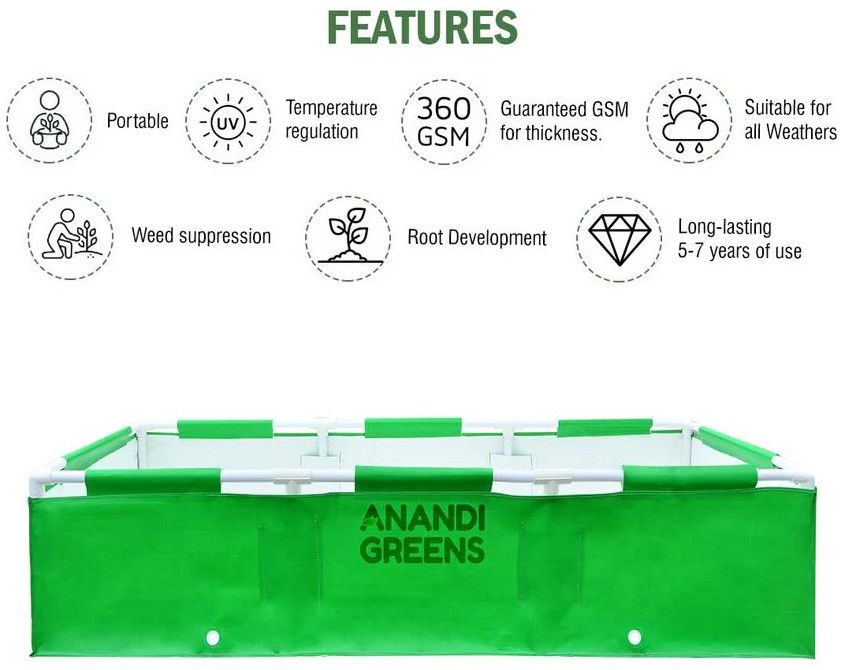 FEATURES

Portable

UV

Temperature regulation

360 GSM

Guaranteed GSM for thickness.

Suitable for all Weathers

Weed suppression

Root Development

Long-lasting 5-7 years of use

ANANDI GREENS